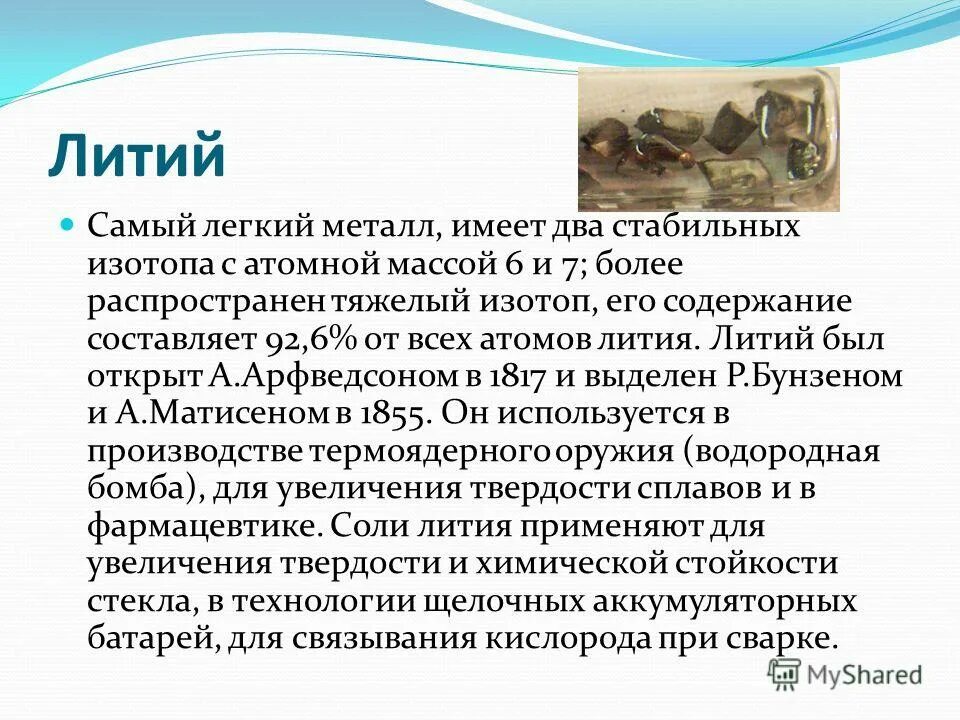 Литий

Самый легкий металл, имеет два стабильных изотопа с атомной массой 6 и 7; более распространен тяжелый изотоп, его содержание составляет 92,6% от всех атомов лития. Литий был открыт А.Арфведсоном в 1817 и выделен Р.Бунзеном и А.Матисеном в 1855. Он используется в производстве термоядерного оружия (водородная бомба), для увеличения твердости сплавов и в фармацевтике. Соли лития применяют для увеличения твердости и химической стойкости стекла, в технологии щелочных аккумуляторных батарей, для связывания кислорода при сварке.

MyShared